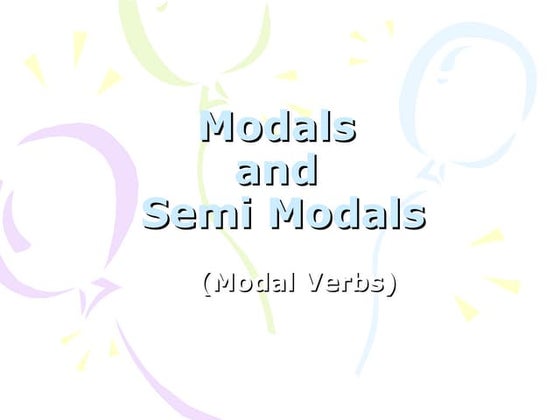 Modals
and
Semi Modals

(Modal Verbs)